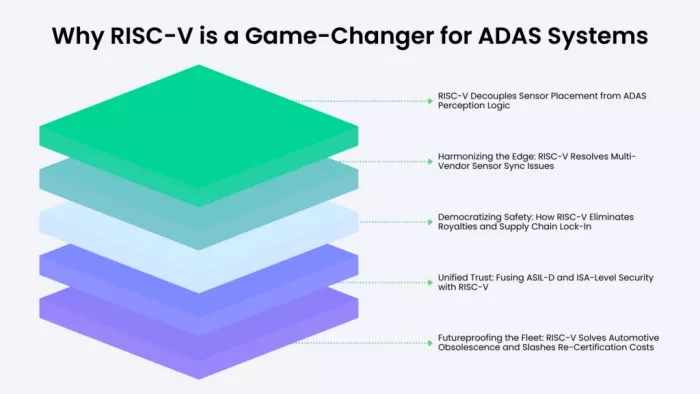 Why RISC-V is a Game-Changer for ADAS Systems

RISC-V Decouples Sensor Placement from ADAS Perception Logic

Harmonizing the Edge: RISC-V Resolves Multi-Vendor Sensor Sync Issues

Democratizing Safety: How RISC-V Eliminates Royalties and Supply Chain Lock-In

Unified Trust: Fusing ASIL-D and ISA-Level Security with RISC-V

Futureproofing the Fleet: RISC-V Solves Automotive Obsolescence and Slashes Re-Certification Costs